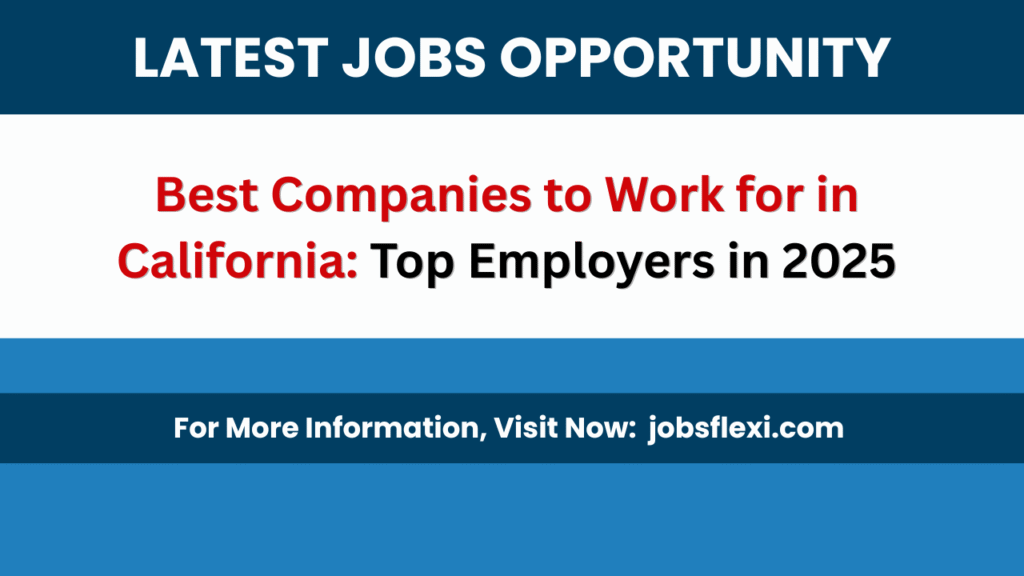 LATEST JOBS OPPORTUNITY

Best Companies to Work for in California: Top Employers in 2025

For More Information, Visit Now: jobsflexi.com